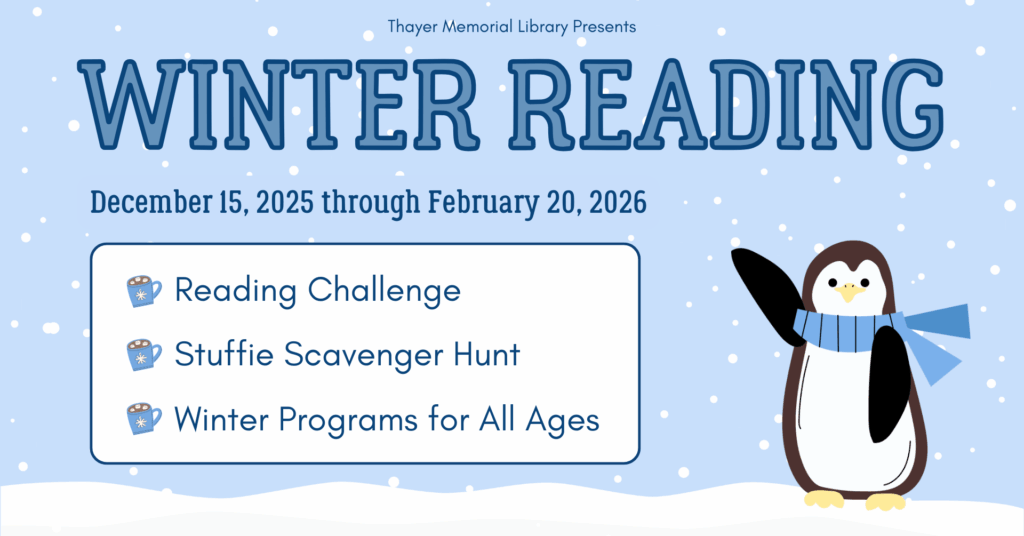 Thayer Memorial Library Presents

WINTER READING

December 15, 2025 through February 20, 2026

Reading Challenge

Stuffie Scavenger Hunt

Winter Programs for All Ages